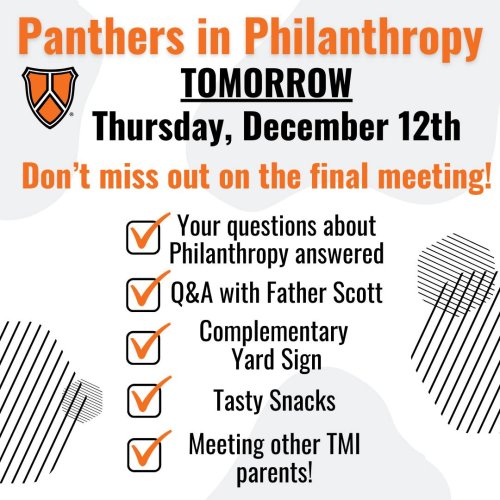 Panthers in Philanthropy

TOMORROW

Thursday, December 12th

Don't miss out on the final meeting!

Your questions about Philanthropy answered

Q&A with Father Scott

Complementary Yard Sign

Tasty Snacks

Meeting other TMI parents!